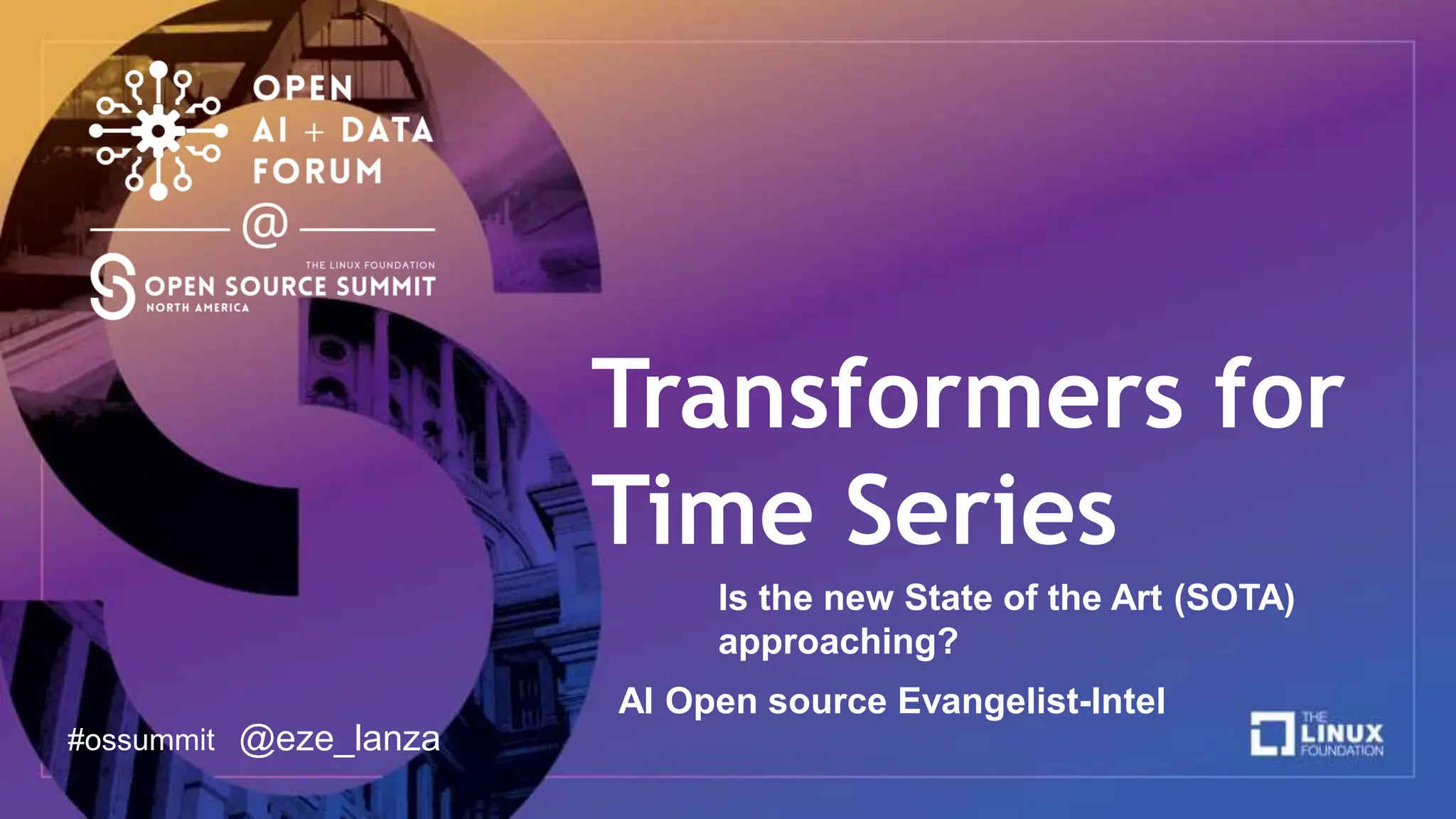 OPEN
AI + DATA
FORUM

@

THE LINUX FOUNDATION
OPEN SOURCE SUMMIT
NORTH AMERICA

Transformers for Time Series

Is the new State of the Art (SOTA) approaching?

AI Open source Evangelist-Intel

#ossummit @eze_lanza

THE LINUX FOUNDATION